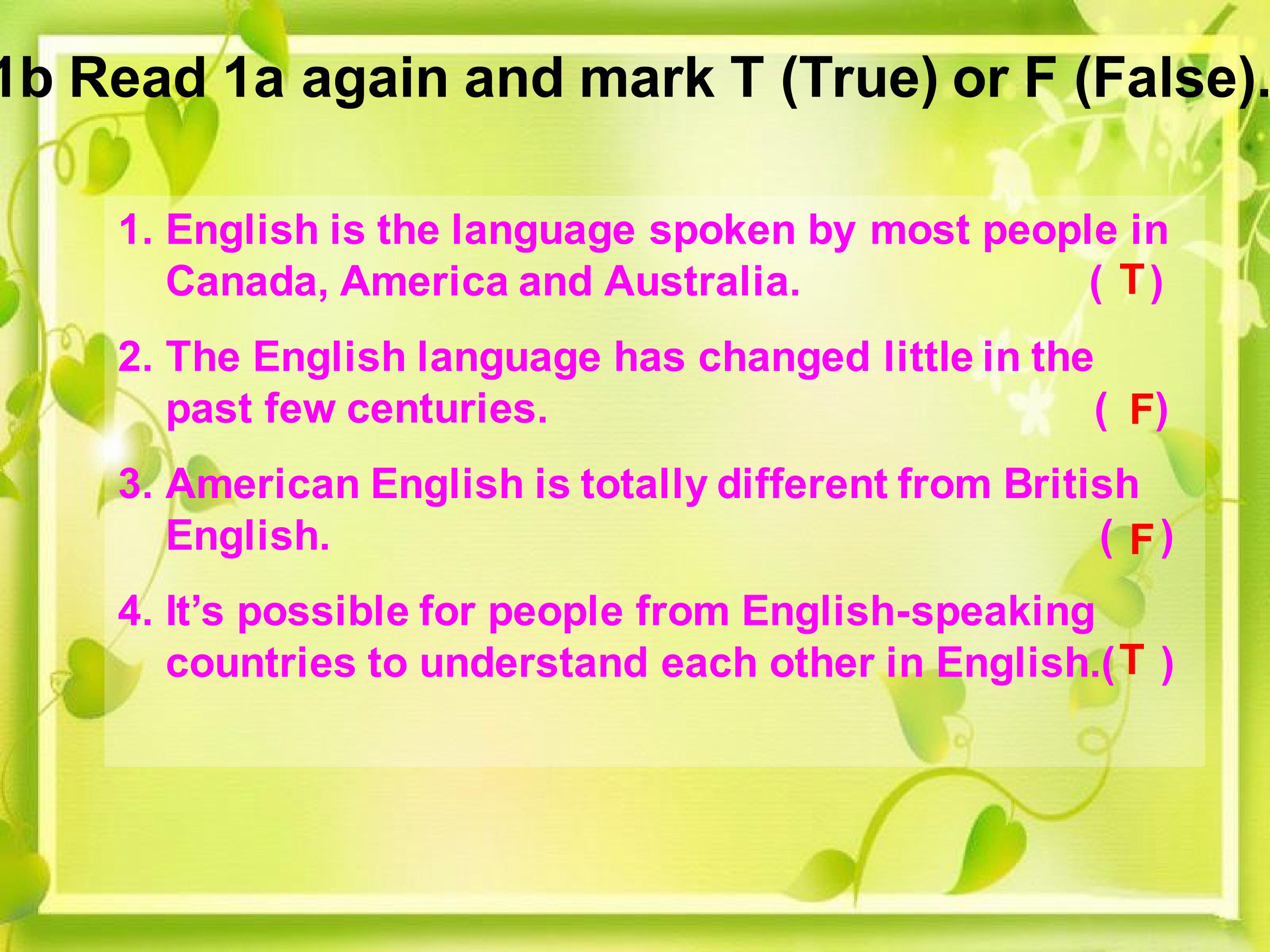 1b Read 1a again and mark T (True) or F (False).

1. English is the language spoken by most people in Canada, America and Australia. ( T )

2. The English language has changed little in the past few centuries. ( F )

3. American English is totally different from British English. ( F )

4. It’s possible for people from English-speaking countries to understand each other in English.( T )